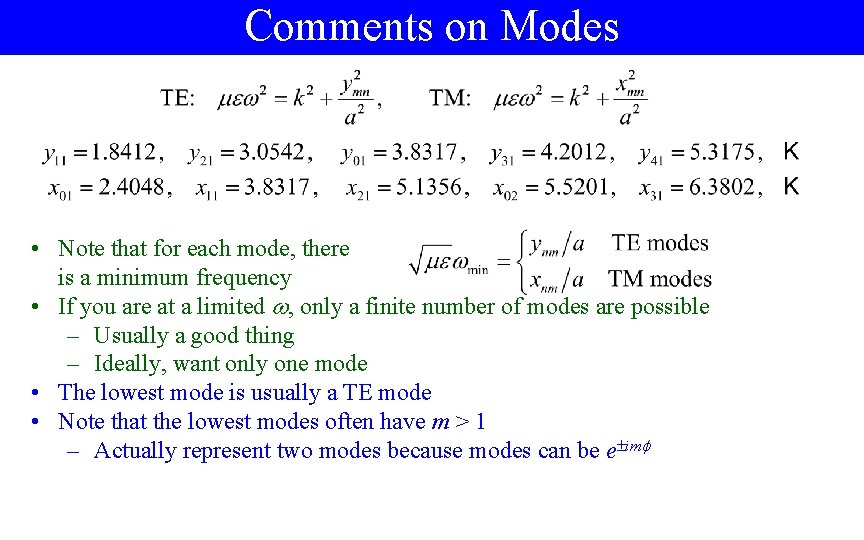 Comments on Modes

TE: $\mu\varepsilon\omega^2 = k^2 + \frac{y_{mn}^2}{a^2}$, TM: $\mu\varepsilon\omega^2 = k^2 + \frac{x_{mn}^2}{a^2}$

$y_{11} = 1.8412$, $y_{21} = 3.0542$, $y_{01} = 3.8317$, $y_{31} = 4.2012$, $y_{41} = 5.3175$, K
$x_{01} = 2.4048$, $x_{11} = 3.8317$, $x_{21} = 5.1356$, $x_{02} = 5.5201$, $x_{31} = 6.3802$, K

• Note that for each mode, there is a minimum frequency $\sqrt{\mu\varepsilon}\omega_{\min} = \begin{cases} y_{nm}/a & \text{TE modes} \\ x_{nm}/a & \text{TM modes} \end{cases}$
• If you are at a limited $\omega$, only a finite number of modes are possible
– Usually a good thing
– Ideally, want only one mode
• The lowest mode is usually a TE mode
• Note that the lowest modes often have $m > 1$
– Actually represent two modes because modes can be $e^{\pm im\phi}$